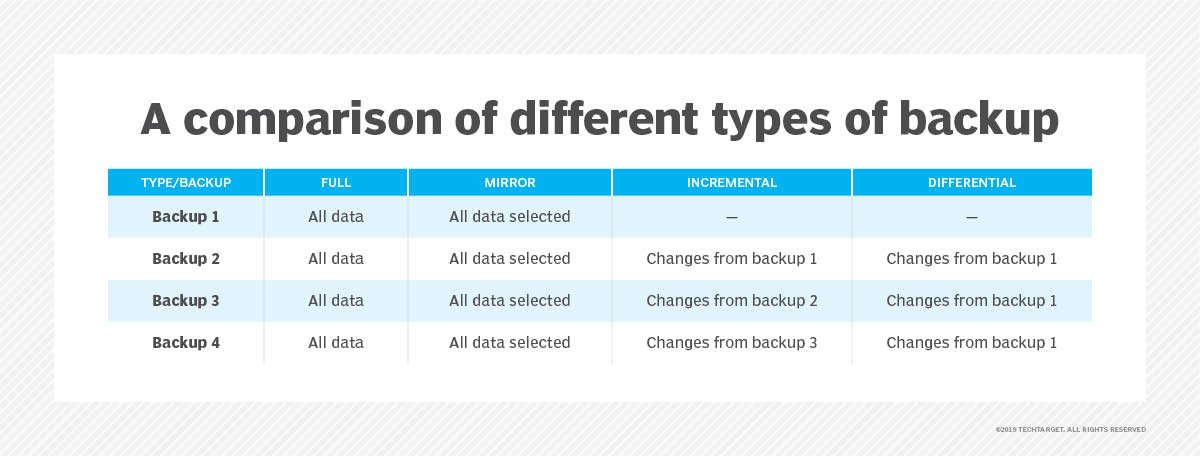 A comparison of different types of backup

| TYPE/BACKUP | FULL | MIRROR | INCREMENTAL | DIFFERENTIAL |
|---|---|---|---|---|
| Backup 1 | All data | All data selected | — | — |
| Backup 2 | All data | All data selected | Changes from backup 1 | Changes from backup 1 |
| Backup 3 | All data | All data selected | Changes from backup 2 | Changes from backup 1 |
| Backup 4 | All data | All data selected | Changes from backup 3 | Changes from backup 1 |

©2019 TECHTARGET. ALL RIGHTS RESERVED